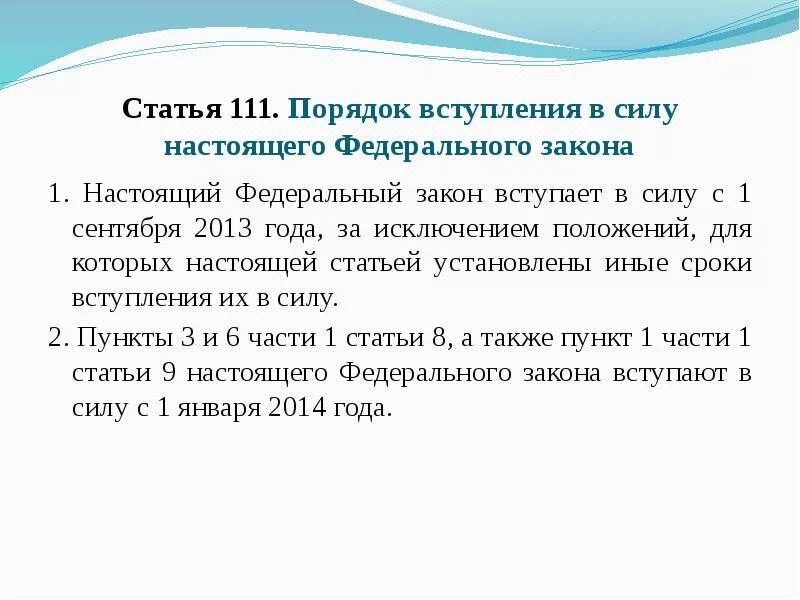 Статья 111. Порядок вступления в силу настоящего Федерального закона

1. Настоящий Федеральный закон вступает в силу с 1 сентября 2013 года, за исключением положений, для которых настоящей статьей установлены иные сроки вступления их в силу.

2. Пункты 3 и 6 части 1 статьи 8, а также пункт 1 части 1 статьи 9 настоящего Федерального закона вступают в силу с 1 января 2014 года.